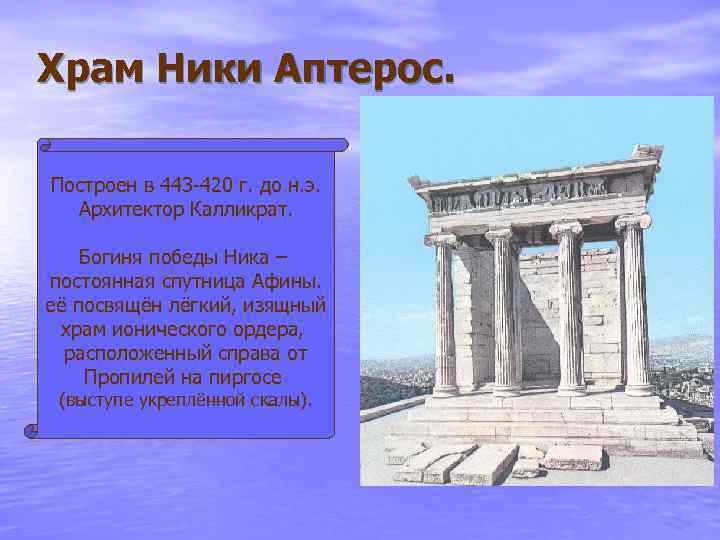 Храм Ники Аптерос.

Построен в 443-420 г. до н.э. Архитектор Калликрат.

Богиня победы Ника – постоянная спутница Афины. её посвящён лёгкий, изящный храм ионического ордера, расположенный справа от Пропилей на пиргосе (выступе укреплённой скалы).